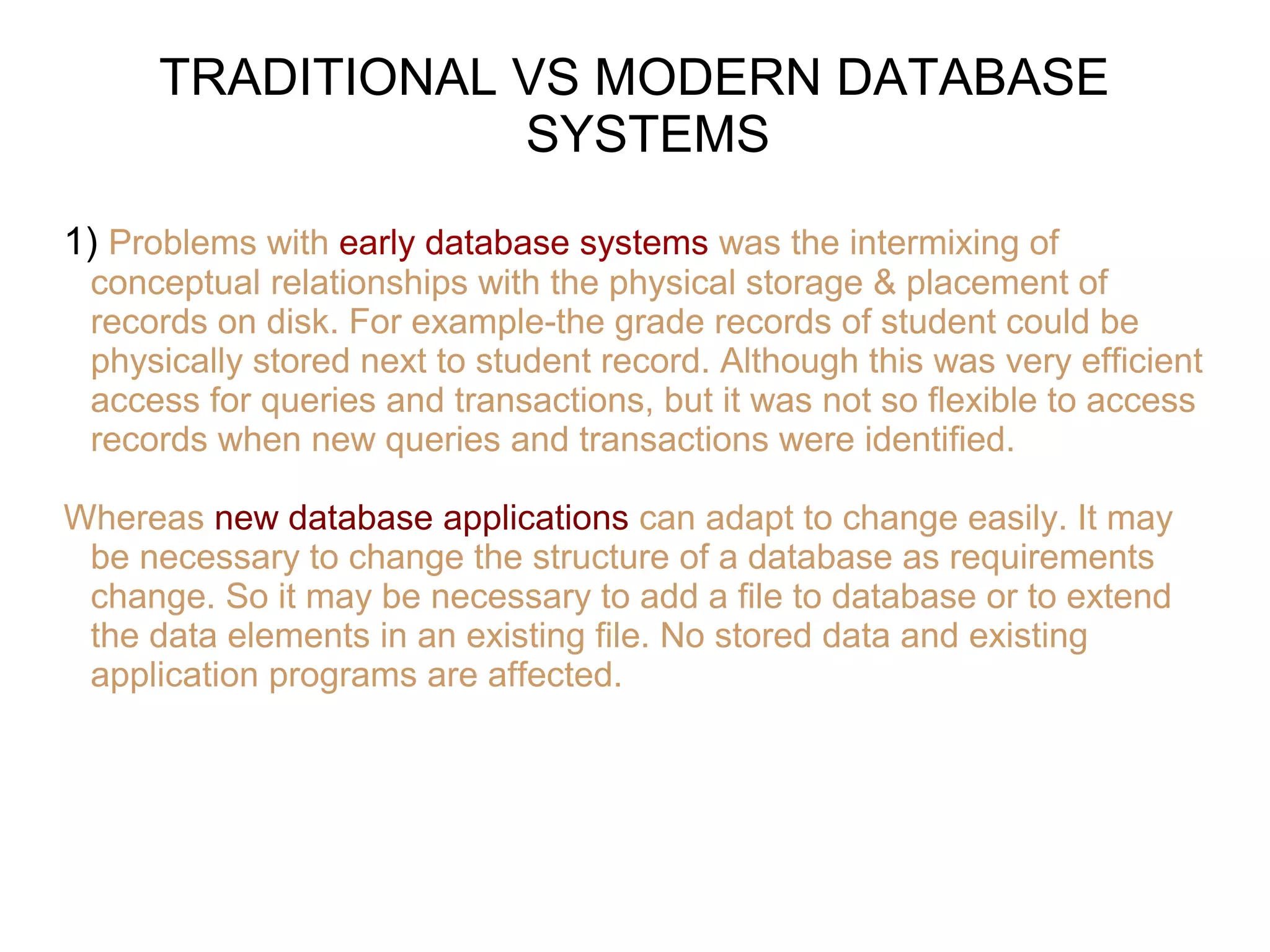 TRADITIONAL VS MODERN DATABASE SYSTEMS

1) Problems with early database systems was the intermixing of conceptual relationships with the physical storage & placement of records on disk. For example-the grade records of student could be physically stored next to student record. Although this was very efficient access for queries and transactions, but it was not so flexible to access records when new queries and transactions were identified.

Whereas new database applications can adapt to change easily. It may be necessary to change the structure of a database as requirements change. So it may be necessary to add a file to database or to extend the data elements in an existing file. No stored data and existing application programs are affected.